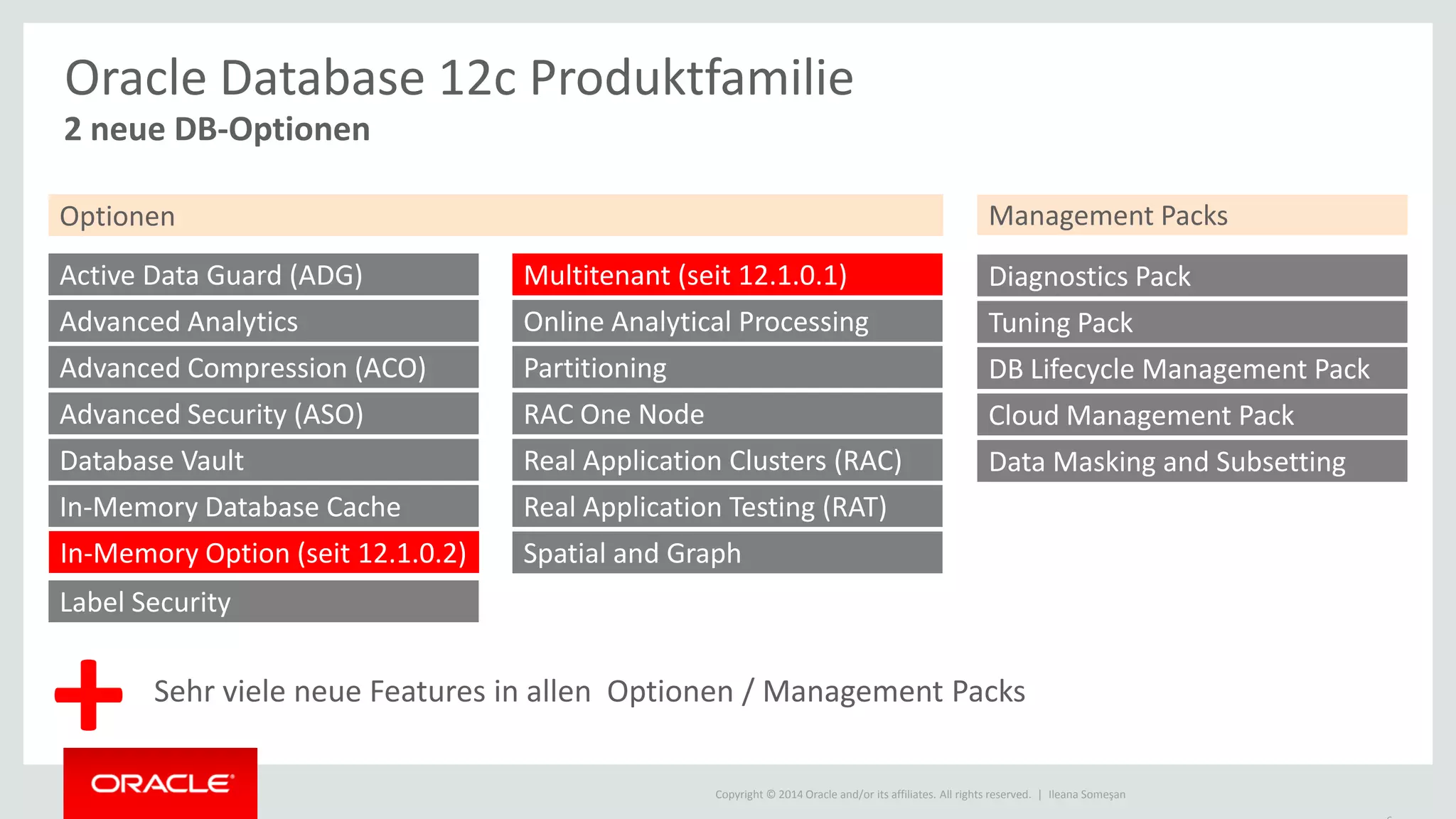 Oracle Database 12c Produktfamilie
2 neue DB-Optionen

Optionen

Active Data Guard (ADG)
Advanced Analytics
Advanced Compression (ACO)
Advanced Security (ASO)
Database Vault
In-Memory Database Cache
In-Memory Option (seit 12.1.0.2)
Label Security

Multitenant (seit 12.1.0.1)
Online Analytical Processing
Partitioning
RAC One Node
Real Application Clusters (RAC)
Real Application Testing (RAT)
Spatial and Graph

Management Packs

Diagnostics Pack
Tuning Pack
DB Lifecycle Management Pack
Cloud Management Pack
Data Masking and Subsetting

Sehr viele neue Features in allen Optionen / Management Packs

ORACLE

Copyright © 2014 Oracle and/or its affiliates. All rights reserved. | Ileana Someşan